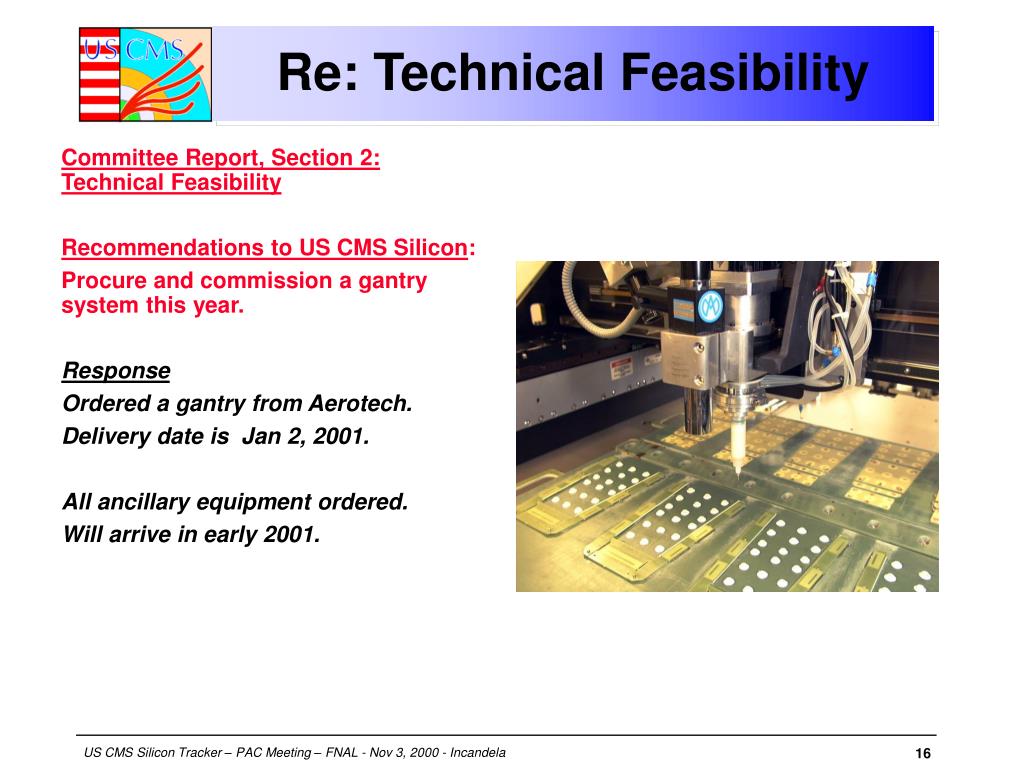 US CMS

Re: Technical Feasibility

Committee Report, Section 2:
Technical Feasibility

Recommendations to US CMS Silicon:
Procure and commission a gantry system this year.

Response
Ordered a gantry from Aerotech.
Delivery date is Jan 2, 2001.

All ancillary equipment ordered.
Will arrive in early 2001.

US CMS Silicon Tracker – PAC Meeting – FNAL - Nov 3, 2000 - Incandela

16